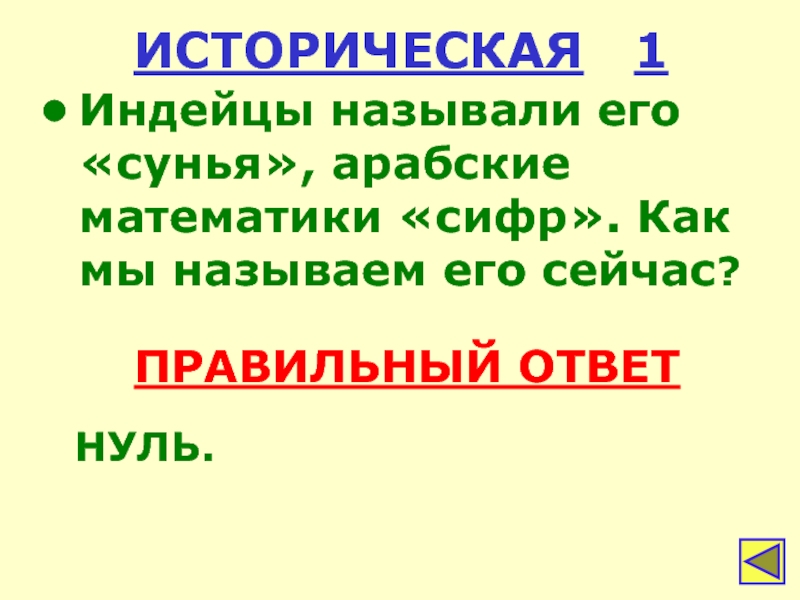 ИСТОРИЧЕСКАЯ 1

• Индейцы называли его «сунья», арабские математики «сифр». Как мы называем его сейчас?

ПРАВИЛЬНЫЙ ОТВЕТ

НУЛЬ.